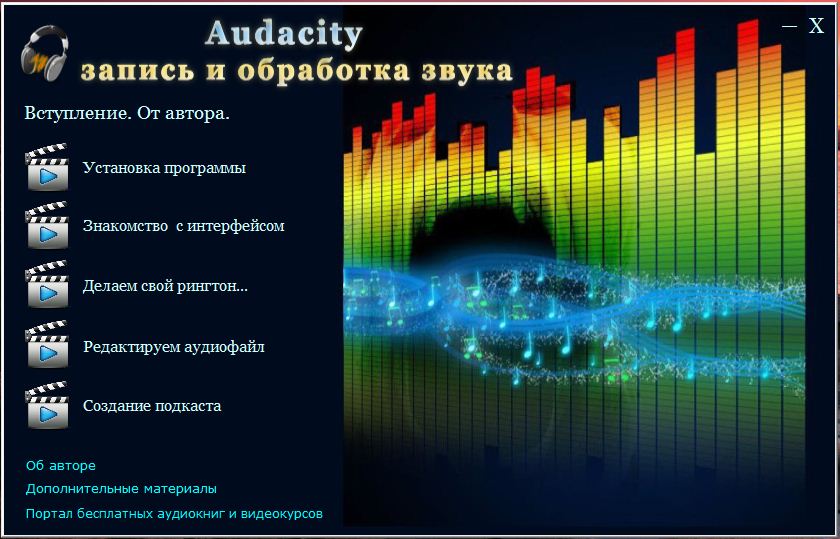 Audacity
запись и обработка звука

— X

Вступление. От автора.

Установка программы

Знакомство с интерфейсом

Делаем свой рингтон...

Редактируем аудиофайл

Создание подкаста

Об авторе

Дополнительные материалы

Портал бесплатных аудиокниг и видеокурсов